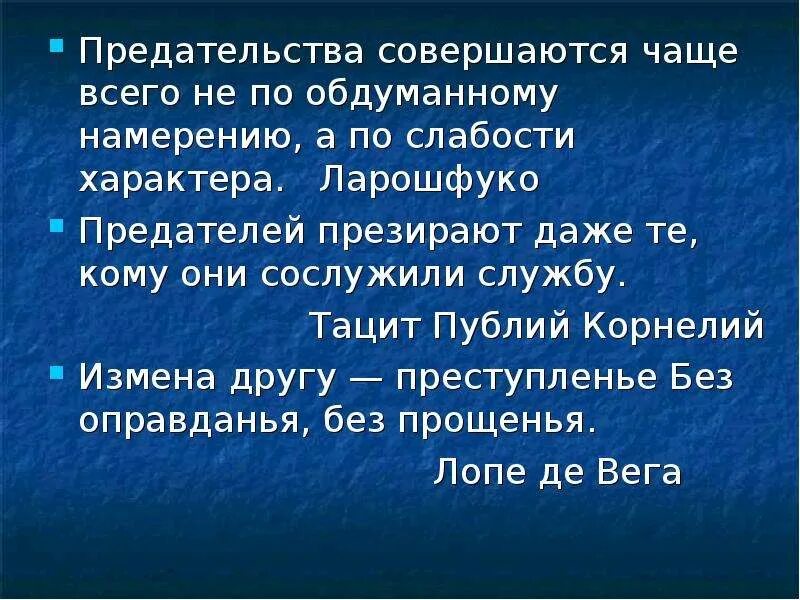 Предательства совершаются чаще всего не по обдуманному намерению, а по слабости характера. Ларошфуко

Предателей презирают даже те, кому они сослужили службу.
Тацит Публий Корнелий

Измена другу — преступленье Без оправданья, без прощенья.
Лопе де Вега